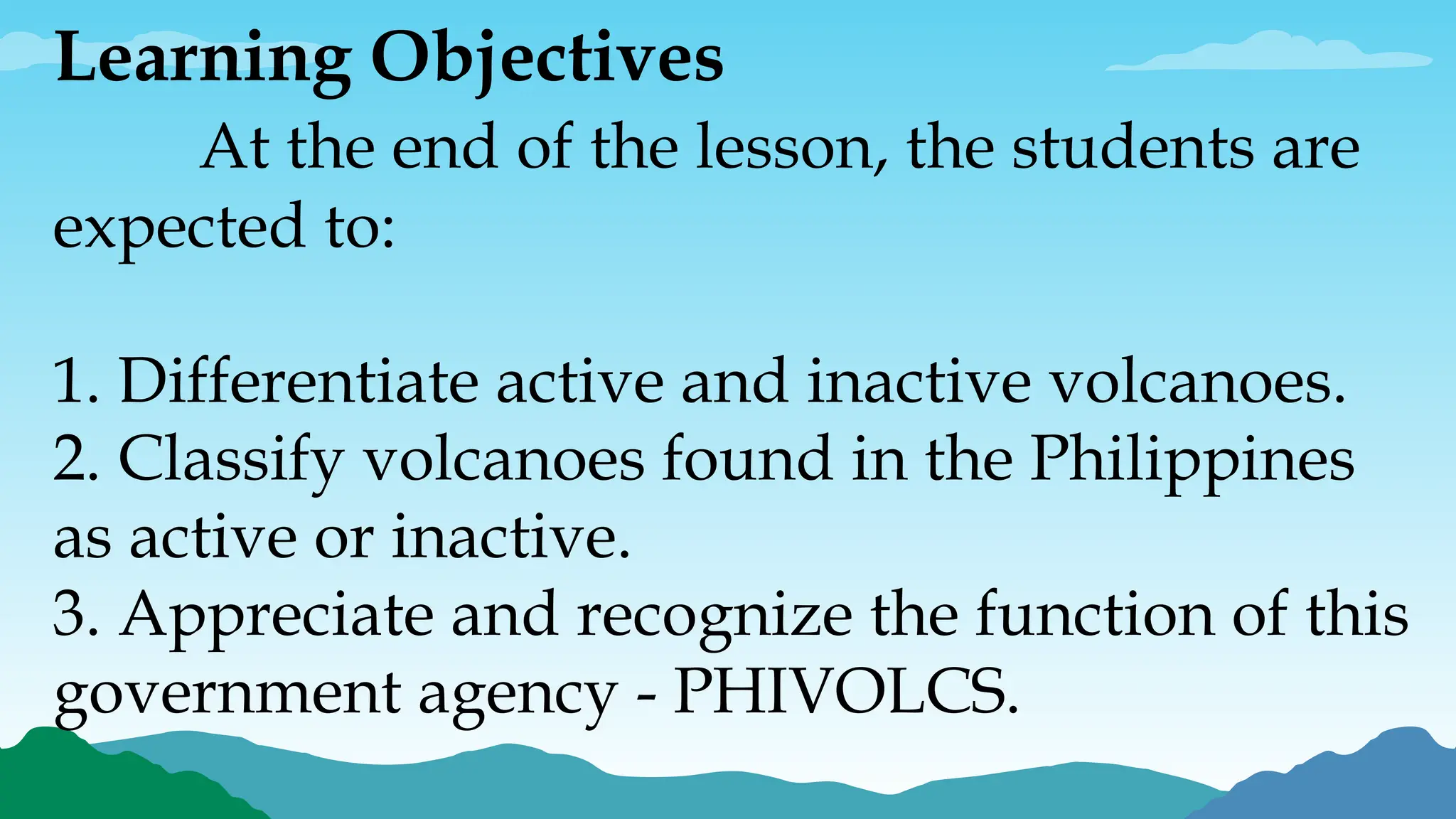 Learning Objectives

At the end of the lesson, the students are expected to:

1. Differentiate active and inactive volcanoes.
2. Classify volcanoes found in the Philippines as active or inactive.
3. Appreciate and recognize the function of this government agency - PHIVOLCS.